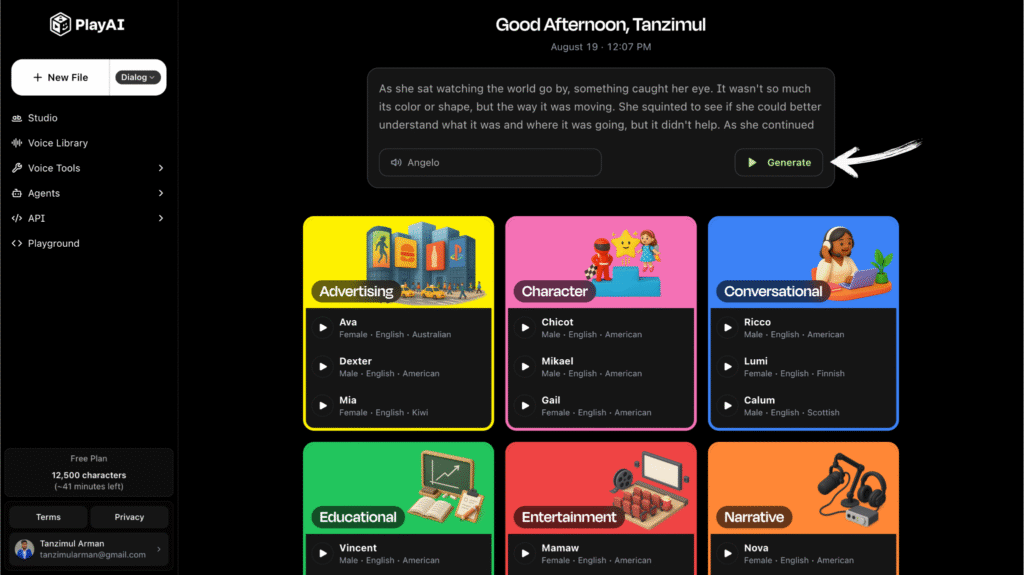 PlayAI

+ New File
Dialog

Studio
Voice Library
Voice Tools
Agents
API
Playground

Free Plan
12,500 characters
(~41 minutes left)

Terms
Privacy

Tanzimul Arman
tanzimularman@gmail.com

Good Afternoon, Tanzimul
August 19 · 12:07 PM

As she sat watching the world go by, something caught her eye. It wasn't so much its color or shape, but the way it was moving. She squinted to see if she could better understand what it was and where it was going, but it didn't help. As she continued

Angelo
Generate

Advertising
Ava
Female · English · Australian
Dexter
Male · English · American
Mia
Female · English · Kiwi

Character
Chicot
Male · English · American
Mikael
Male · English · American
Gail
Female · English · American

Conversational
Ricco
Male · English · American
Lumi
Female · English · Finnish
Calum
Male · English · Scottish

Educational
Vincent
Male · English · American

Entertainment
Mamaw
Female · English · American

Narrative
Nova
Female · English · American